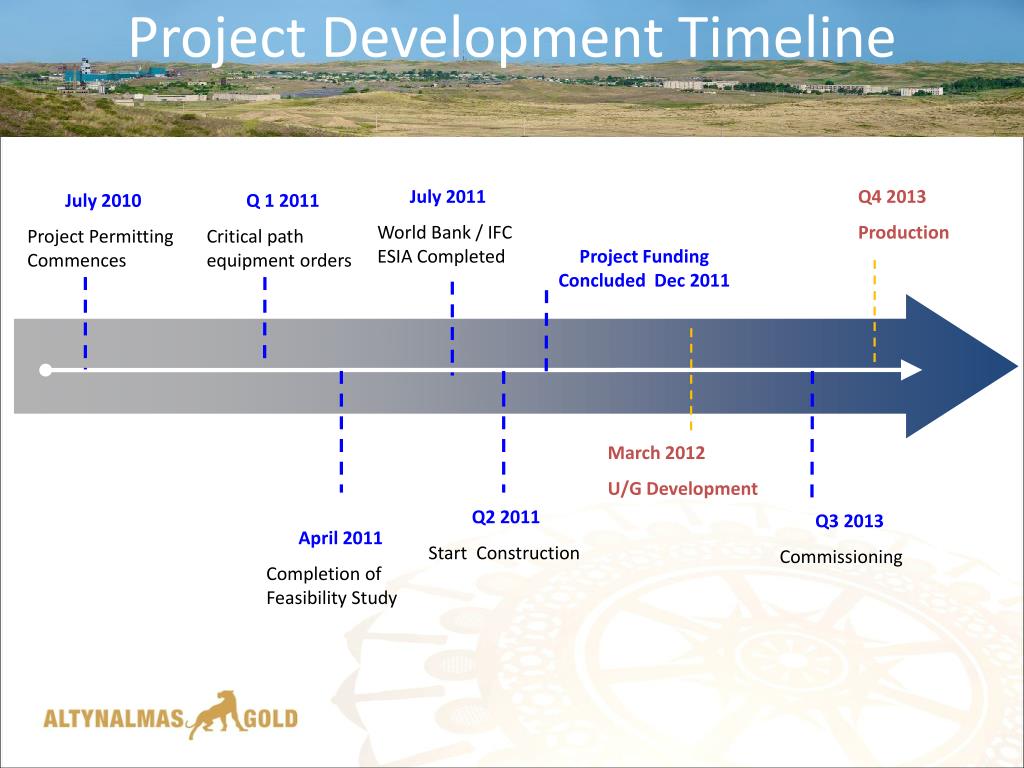 Project Development Timeline

July 2010
Project Permitting Commences

Q 1 2011
Critical path equipment orders

July 2011
World Bank / IFC ESIA Completed

Project Funding Concluded Dec 2011

Q4 2013
Production

April 2011
Completion of Feasibility Study

Q2 2011
Start Construction

March 2012
U/G Development

Q3 2013
Commissioning

ALTYNALMAS GOLD